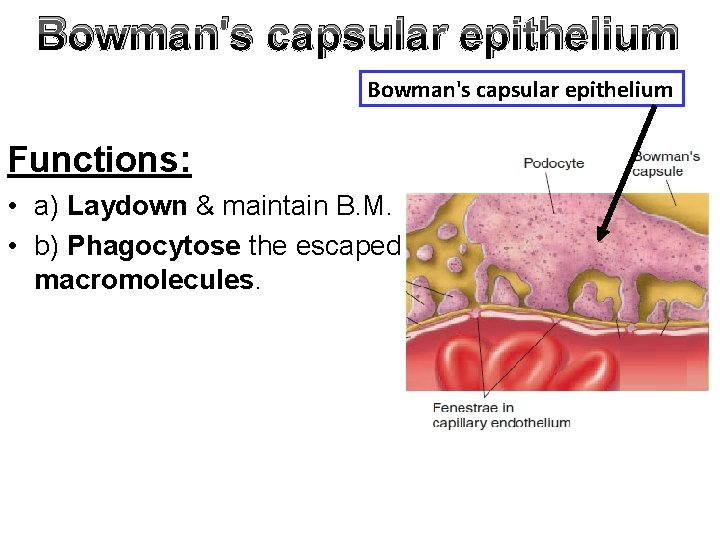 Bowman's capsular epithelium

Bowman's capsular epithelium

Functions:

• a) Laydown & maintain B.M.

• b) Phagocytose the escaped macromolecules.

Podocyte

Bowman's capsule

Fenestrae in capillary endothelium